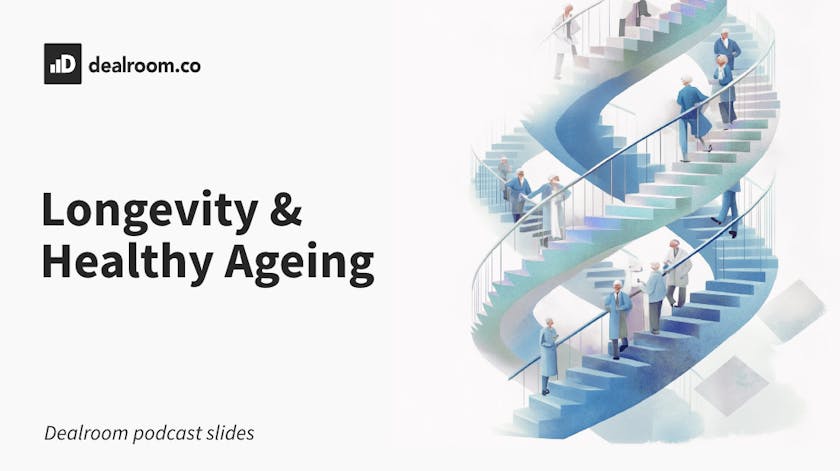 dealroom.co

Longevity & Healthy Ageing

Dealroom podcast slides